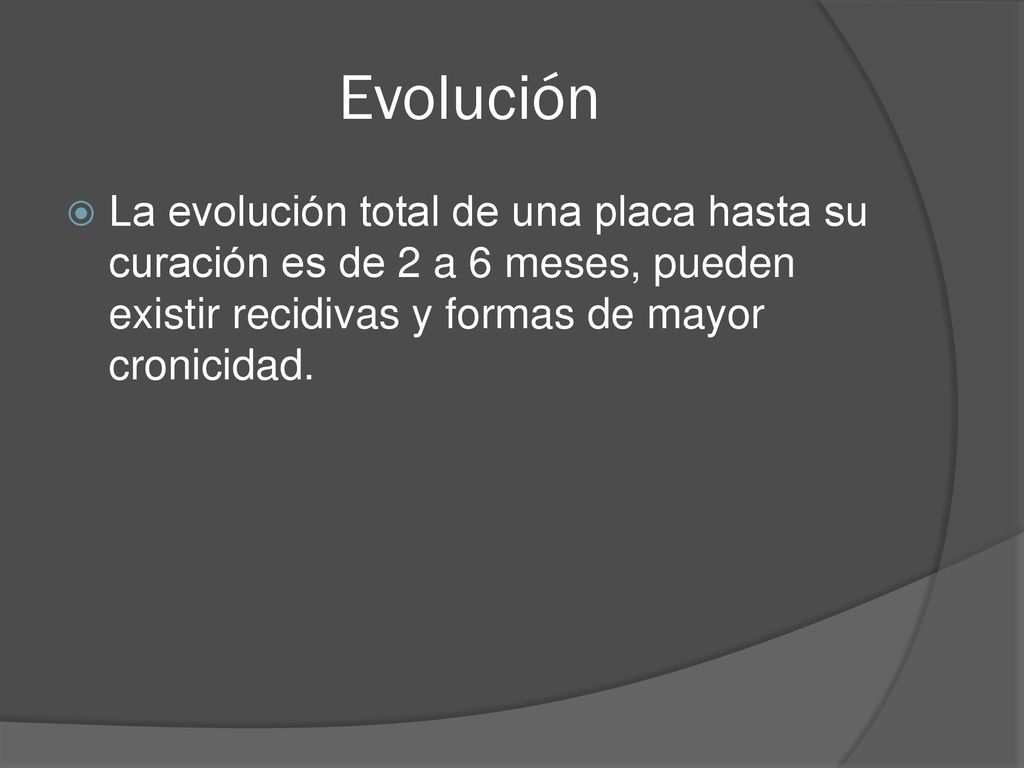 Evolución

La evolución total de una placa hasta su curación es de 2 a 6 meses, pueden existir recidivas y formas de mayor cronicidad.